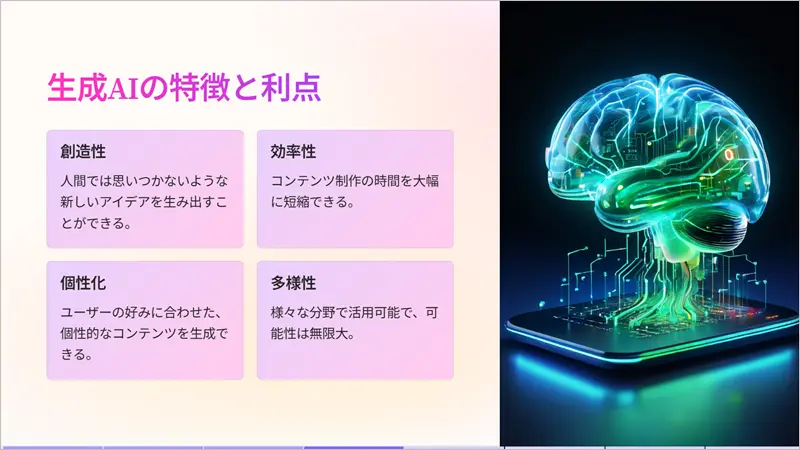 生成AIの特徴と利点

創造性

人間では思いつかないような新しいアイデアを生み出すことができる。

効率性

コンテンツ制作の時間を大幅に短縮できる。

個性化

ユーザーの好みに合わせた、個性的なコンテンツを生成できる。

多様性

様々な分野で活用可能で、可能性は無限大。